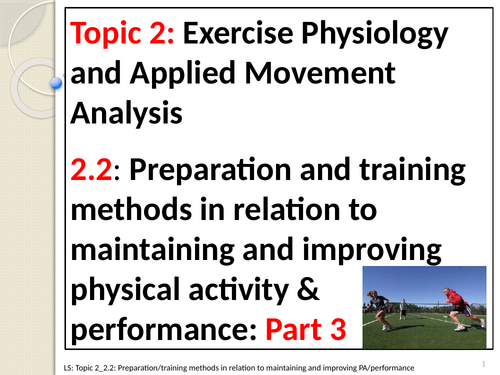 Topic 2: Exercise Physiology and Applied Movement Analysis

2.2: Preparation and training methods in relation to maintaining and improving physical activity & performance: Part 3

LS: Topic 2_2.2: Preparation/training methods in relation to maintaining and improving PA/performance

1